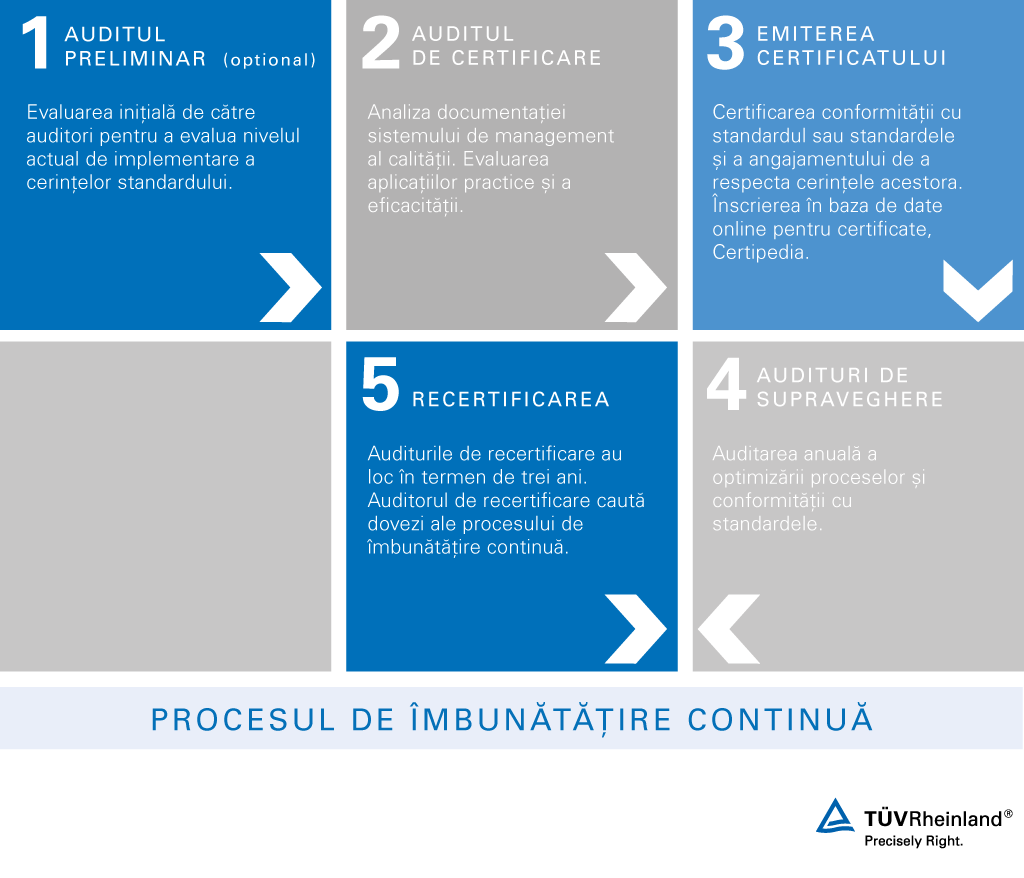 1 AUDITUL PRELIMINAR (optional)

Evaluarea inițială de către auditori pentru a evalua nivelul actual de implementare a cerințelor standardului.

2 AUDITUL DE CERTIFICARE

Analiza documentației sistemului de management al calității. Evaluarea aplicațiilor practice și a eficacității.

3 EMITEREA CERTIFICATULUI

Certificarea conformității cu standardul sau standardele și a angajamentului de a respecta cerințele acestora. Înscrierea în baza de date online pentru certificate, Certipedia.

5 RECERTIFICAREA

Auditurile de recertificare au loc în termen de trei ani. Auditorul de recertificare caută dovezi ale procesului de îmbunătățire continuă.

4 AUDITURI DE SUPRAVEGHERE

Auditarea anuală a optimizării proceselor și conformității cu standardele.

PROCESUL DE ÎMBUNĂTĂȚIRE CONTINUĂ

TÜVRheinland®
Precisely Right.